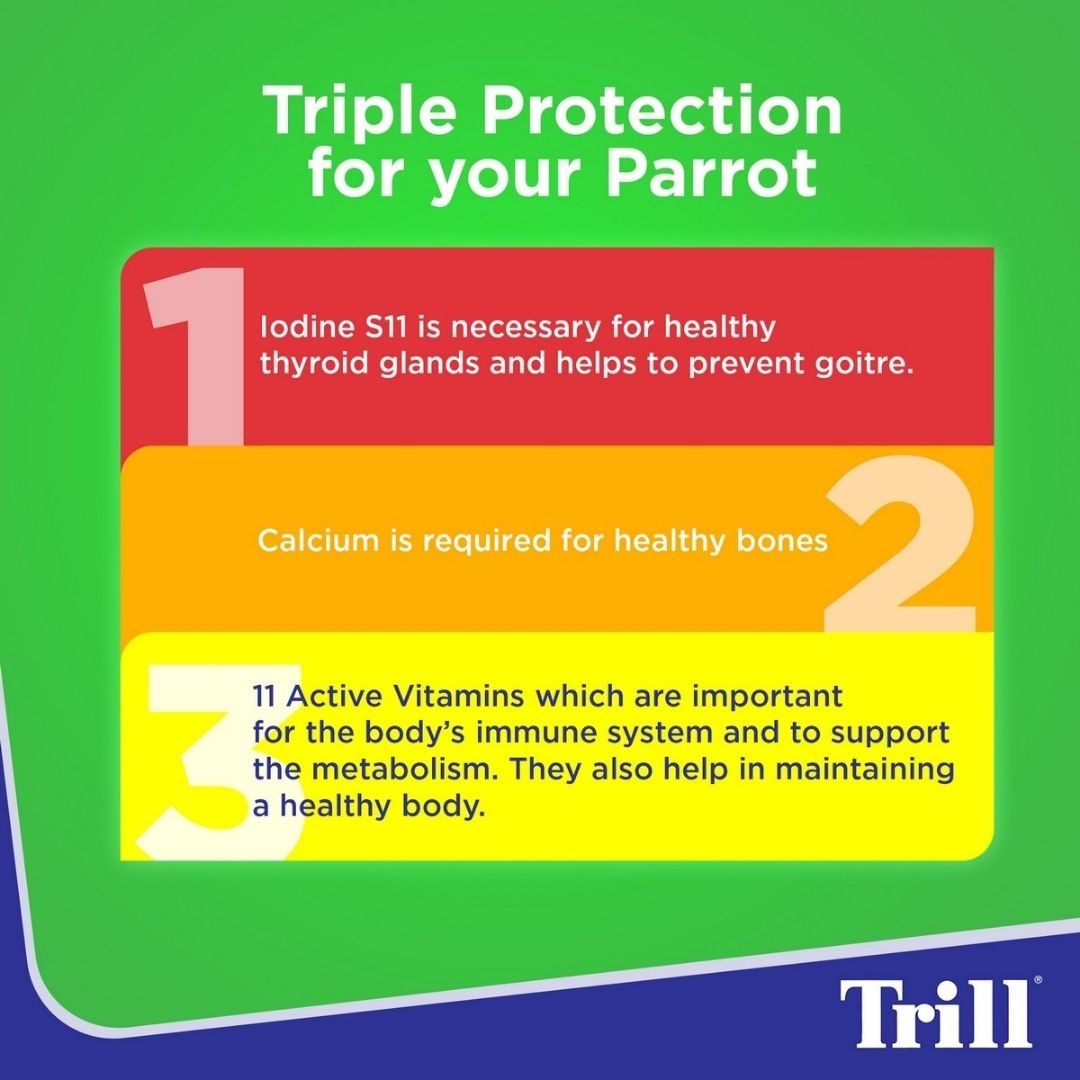 Triple Protection for your Parrot

1

Iodine S11 is necessary for healthy thyroid glands and helps to prevent goitre.

Calcium is required for healthy bones

2

3

11 Active Vitamins which are important for the body's immune system and to support the metabolism. They also help in maintaining a healthy body.

Trill®